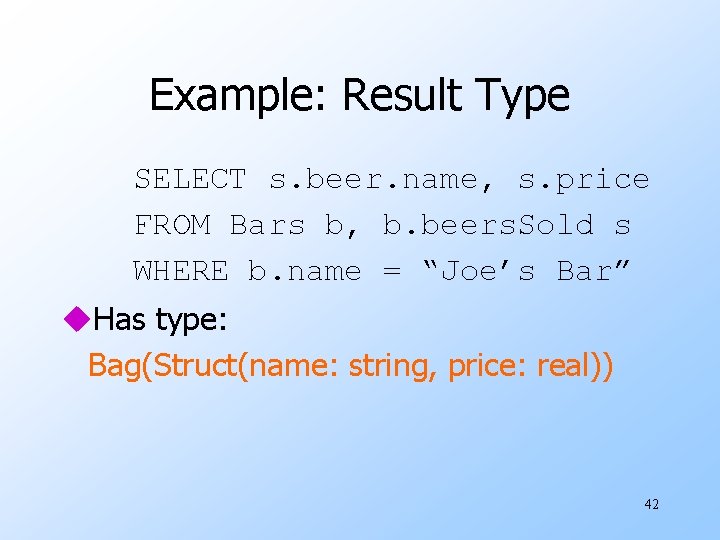 Example: Result Type

SELECT s.beer.name, s.price
FROM Bars b, b.beersSold s
WHERE b.name = “Joe’s Bar”

Has type:
Bag(Struct(name: string, price: real))

42